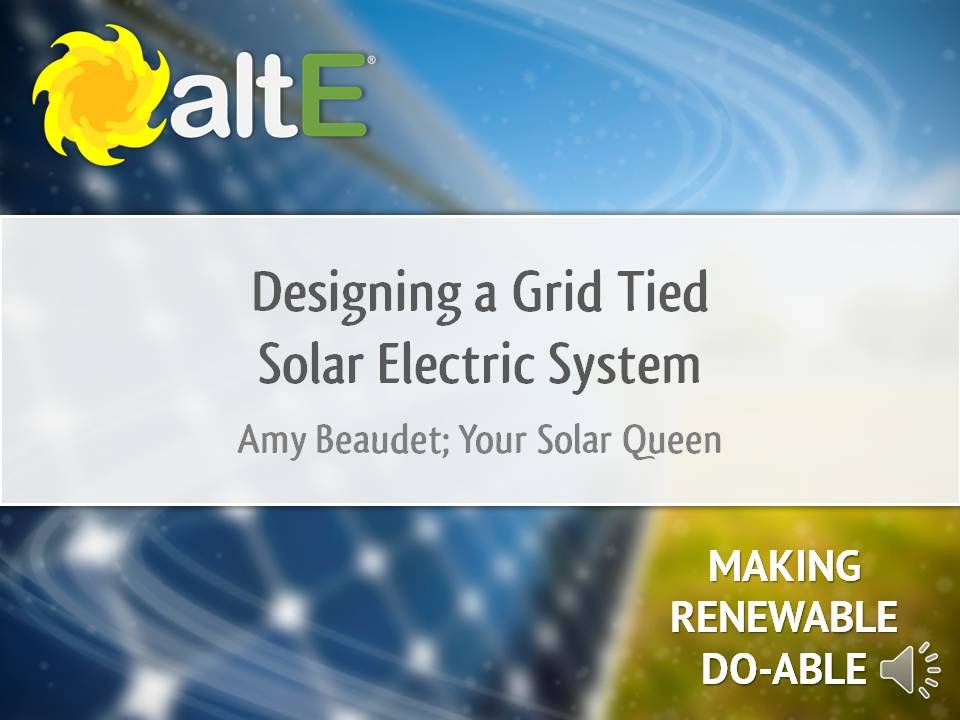 altE®

Designing a Grid Tied Solar Electric System

Amy Beaudet; Your Solar Queen

MAKING RENEWABLE DO-ABLE